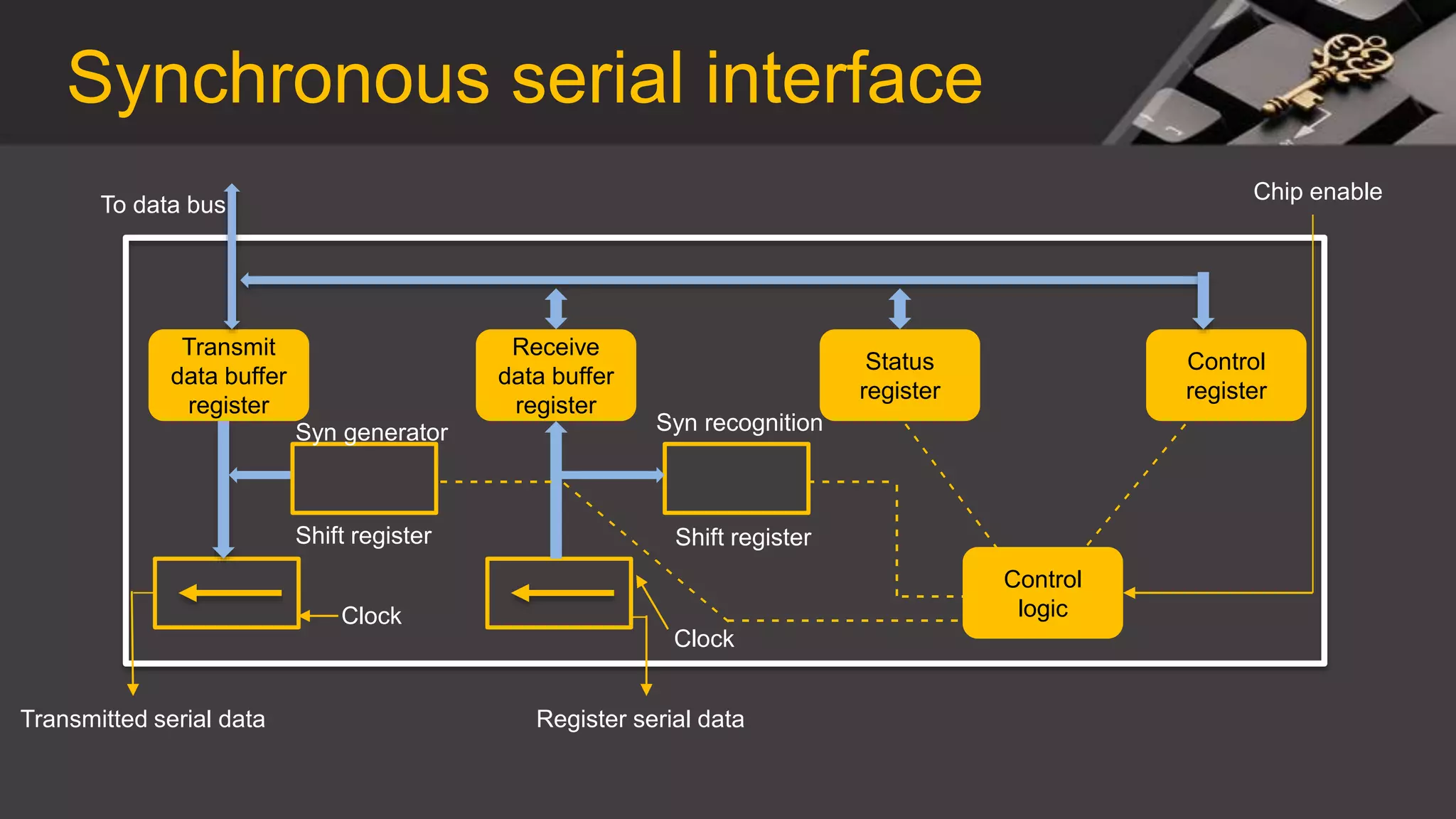 Synchronous serial interface

To data bus

Chip enable

Transmit data buffer register

Receive data buffer register

Status register

Control register

Syn generator

Syn recognition

Shift register

Shift register

Clock

Clock

Control logic

Transmitted serial data

Register serial data